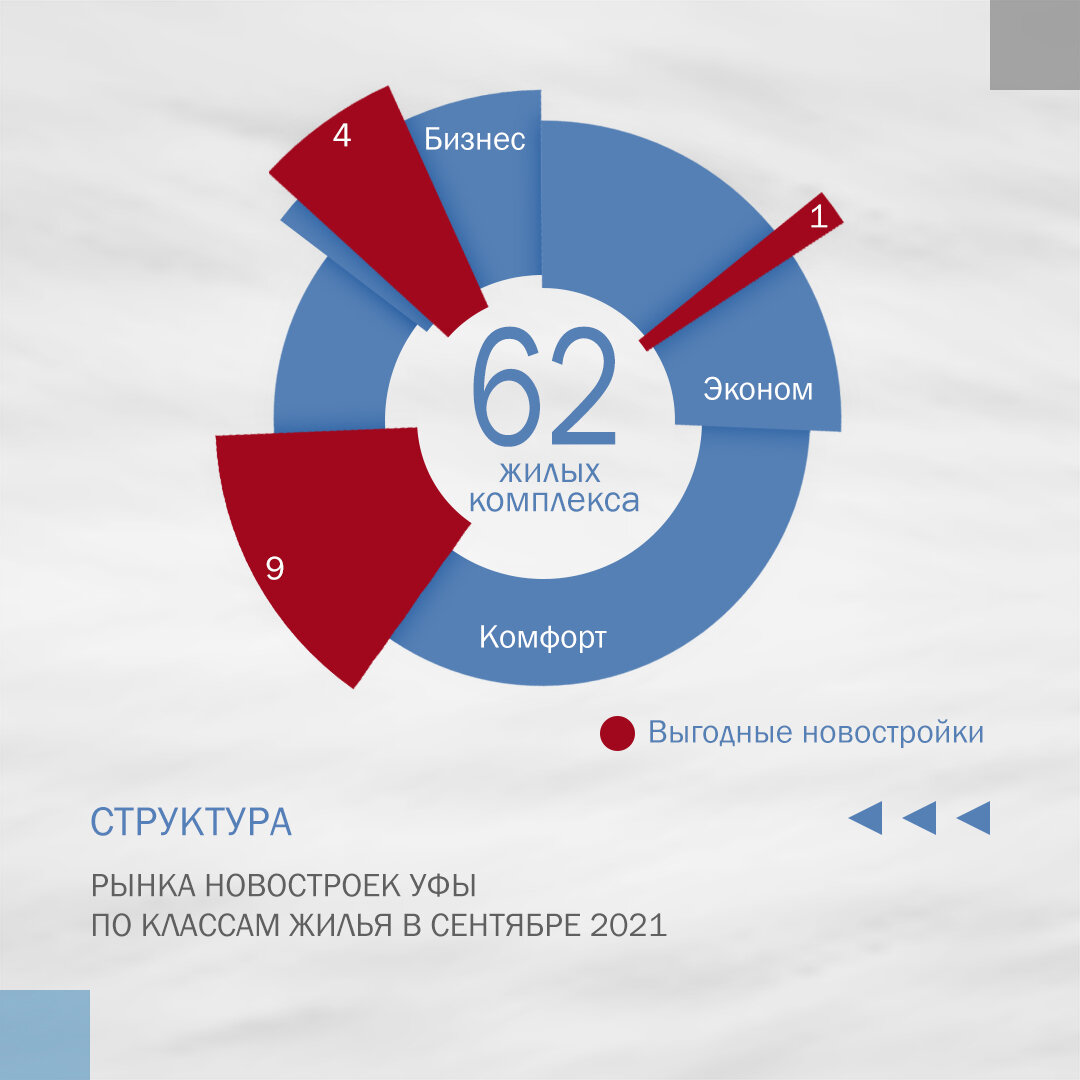 4
Бизнес
1
62
жилых комплекса
Эконом
9
Комфорт

Выгодные новостройки

СТРУКТУРА

РЫНКА НОВОСТРОЕК УФЫ
ПО КЛАССАМ ЖИЛЬЯ В СЕНТЯБРЕ 2021